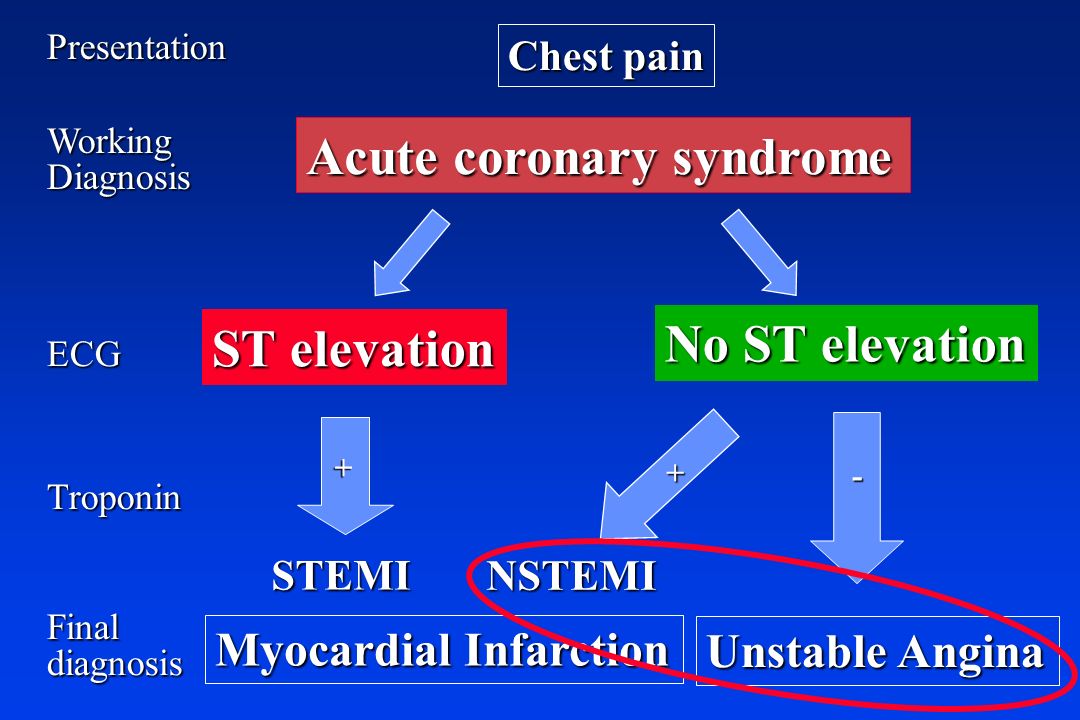 Presentation

Chest pain

Working Diagnosis

Acute coronary syndrome

ECG

ST elevation

No ST elevation

Troponin

+

+

-

STEMI

NSTEMI

Final diagnosis

Myocardial Infarction

Unstable Angina